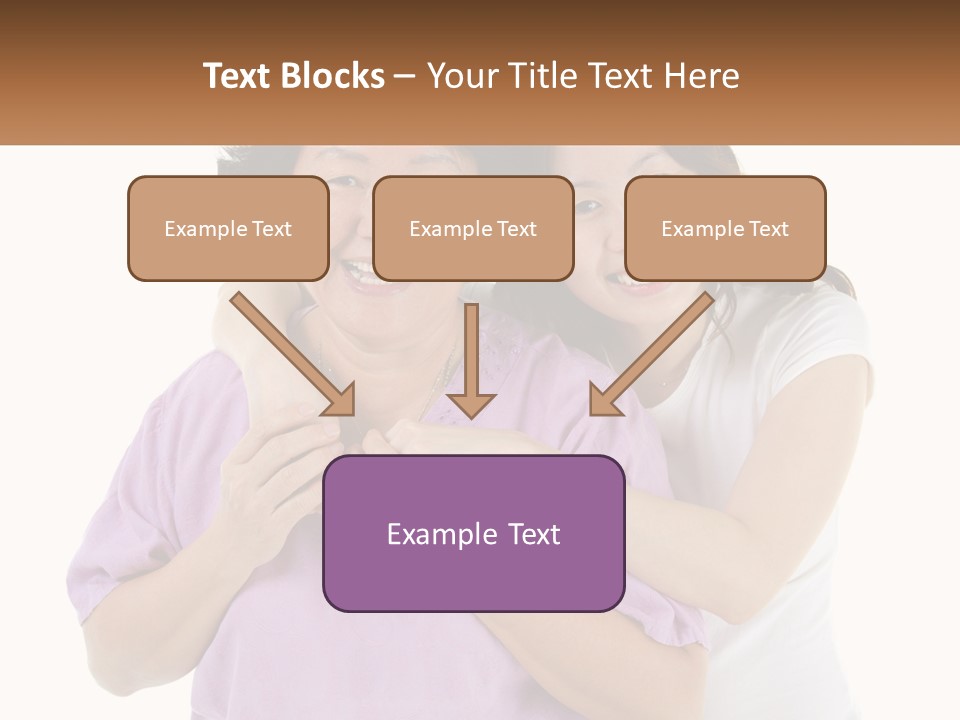 Text Blocks – Your Title Text Here

Example Text

Example Text

Example Text

Example Text